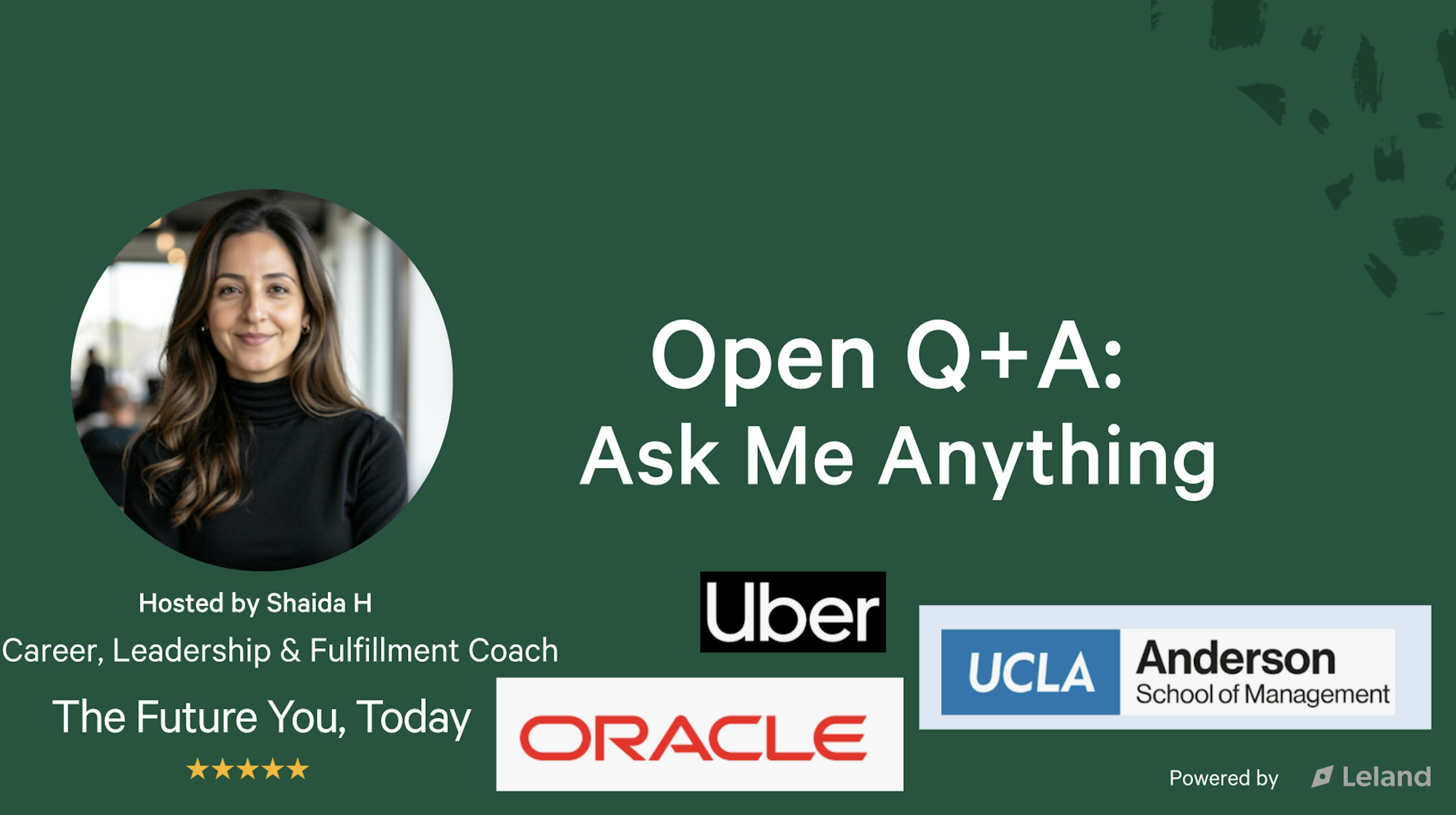 Open Q+A:
Ask Me Anything

Hosted by Shaida H
Career, Leadership & Fulfillment Coach
The Future You, Today
★★★★★

Uber

ORACLE

UCLA Anderson School of Management

Powered by Leland